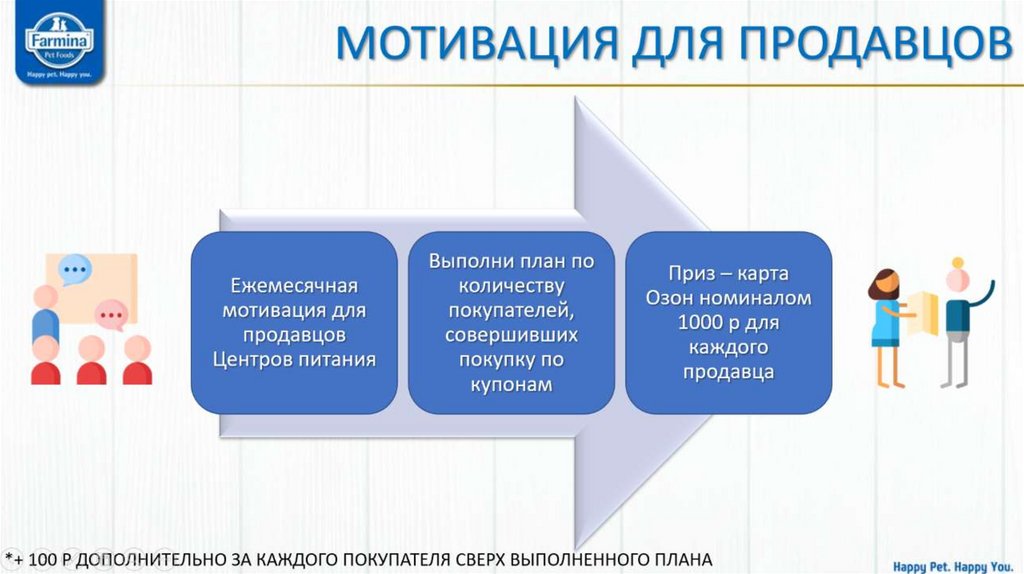 Farmina
Pet Foods
Happy pet. Happy you.

МОТИВАЦИЯ ДЛЯ ПРОДАВЦОВ

Ежемесячная мотивация для продавцов Центров питания

Выполни план по количеству покупателей, совершивших покупку по купонам

Приз – карта Озон номиналом 1000 р для каждого продавца

*+ 100 Р ДОПОЛНИТЕЛЬНО ЗА КАЖДОГО ПОКУПАТЕЛЯ СВЕРХ ВЫПОЛНЕННОГО ПЛАНА

Happy Pet. Happy You.